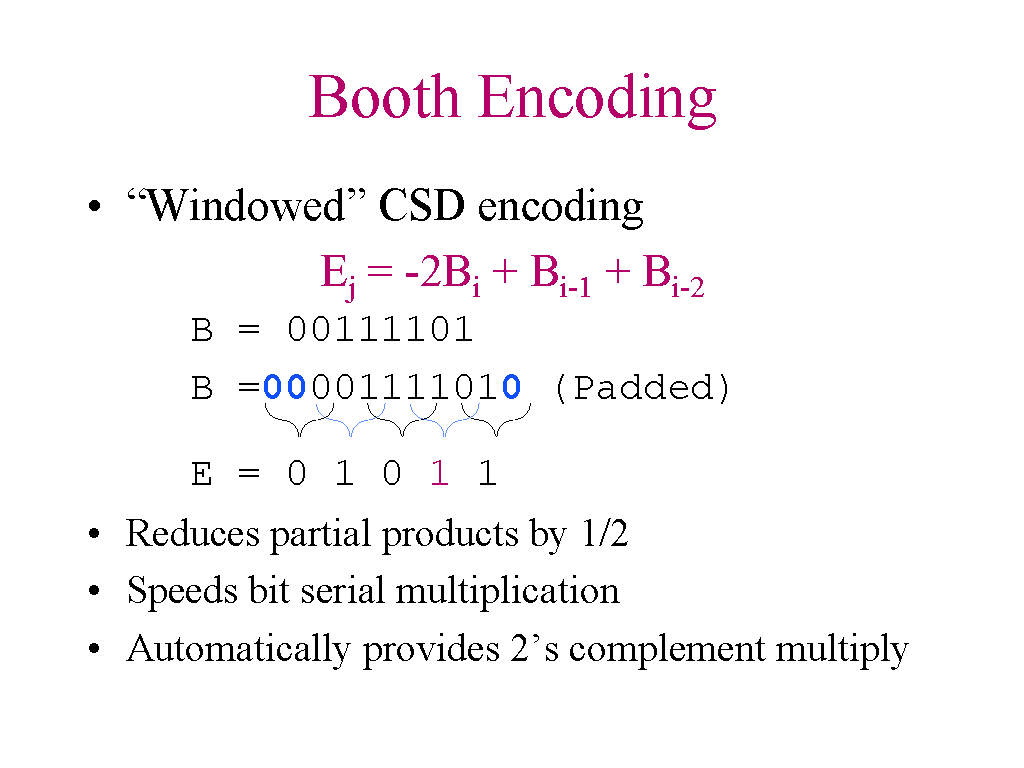 Booth Encoding

• “Windowed” CSD encoding

$E_j = -2B_i + B_{i-1} + B_{i-2}$

B = 00111101

B =00001111010 (Padded)

E = 0 1 0 1 1

• Reduces partial products by 1/2
• Speeds bit serial multiplication
• Automatically provides 2’s complement multiply